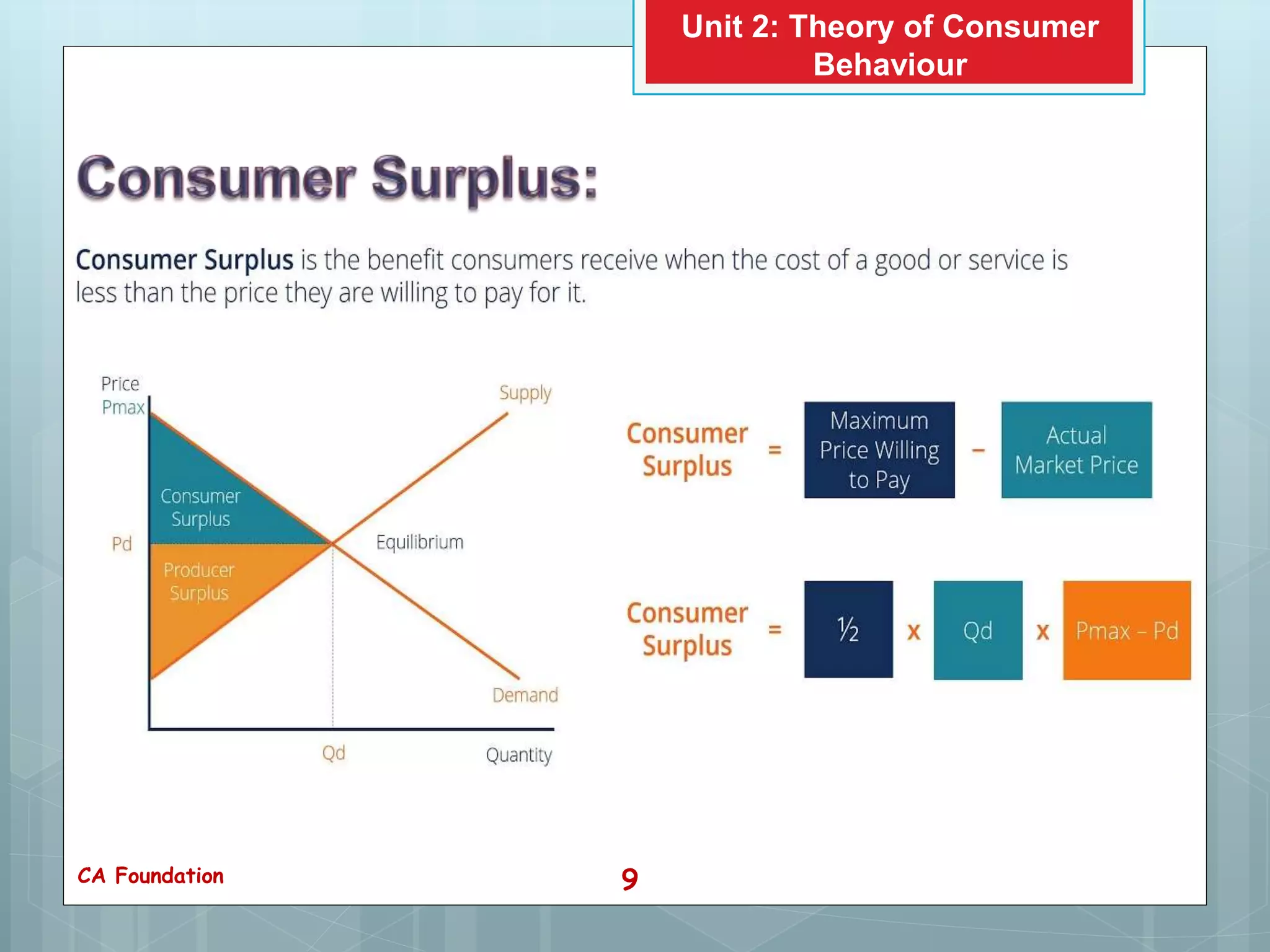 Unit 2: Theory of Consumer Behaviour

Consumer Surplus:

Consumer Surplus is the benefit consumers receive when the cost of a good or service is less than the price they are willing to pay for it.

Price
Pmax
Supply
Consumer Surplus
Pd
Equilibrium
Producer Surplus
Demand
Qd
Quantity

Consumer Surplus = Maximum Price Willing to Pay − Actual Market Price

Consumer Surplus = ½ x Qd x Pmax – Pd

CA Foundation

9